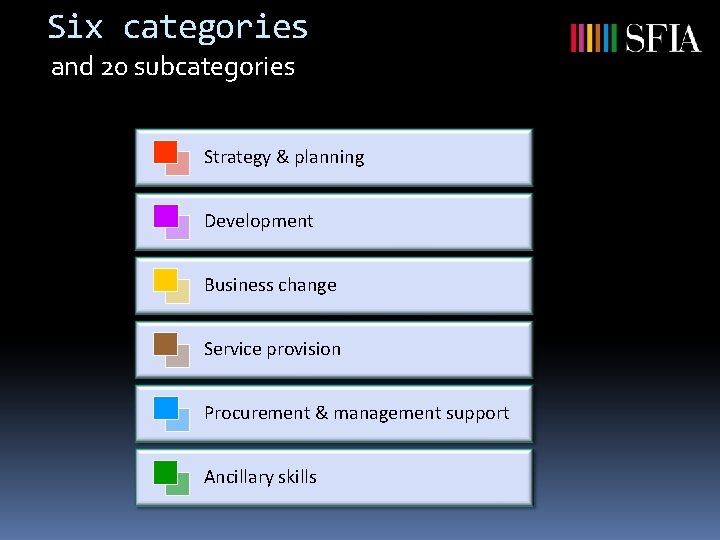 Six categories
and 20 subcategories

SFIA

Strategy & planning

Development

Business change

Service provision

Procurement & management support

Ancillary skills